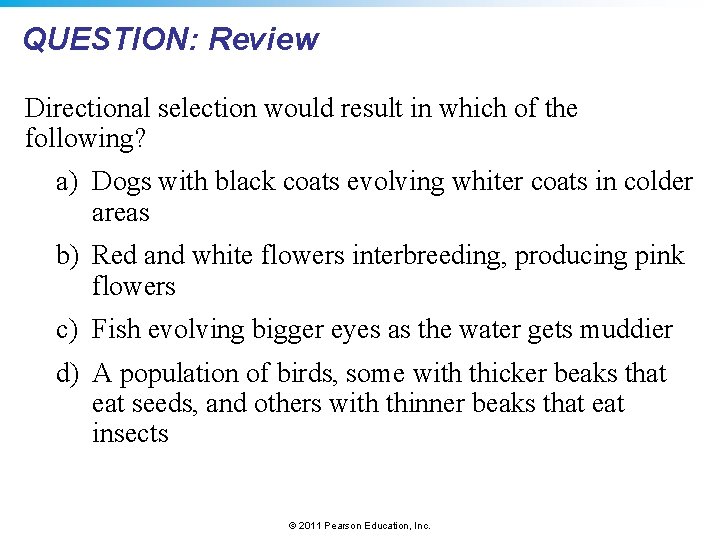 QUESTION: Review

Directional selection would result in which of the following?

a) Dogs with black coats evolving whiter coats in colder areas

b) Red and white flowers interbreeding, producing pink flowers

c) Fish evolving bigger eyes as the water gets muddier

d) A population of birds, some with thicker beaks that eat seeds, and others with thinner beaks that eat insects

© 2011 Pearson Education, Inc.